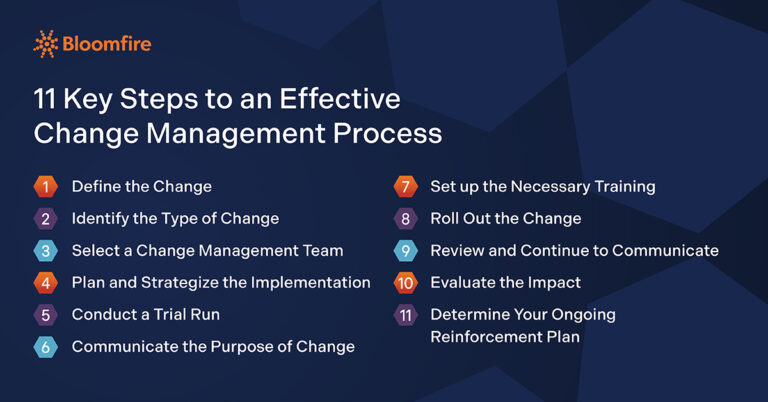 Bloomfire

11 Key Steps to an Effective Change Management Process

1 Define the Change
2 Identify the Type of Change
3 Select a Change Management Team
4 Plan and Strategize the Implementation
5 Conduct a Trial Run
6 Communicate the Purpose of Change

7 Set up the Necessary Training
8 Roll Out the Change
9 Review and Continue to Communicate
10 Evaluate the Impact
11 Determine Your Ongoing Reinforcement Plan